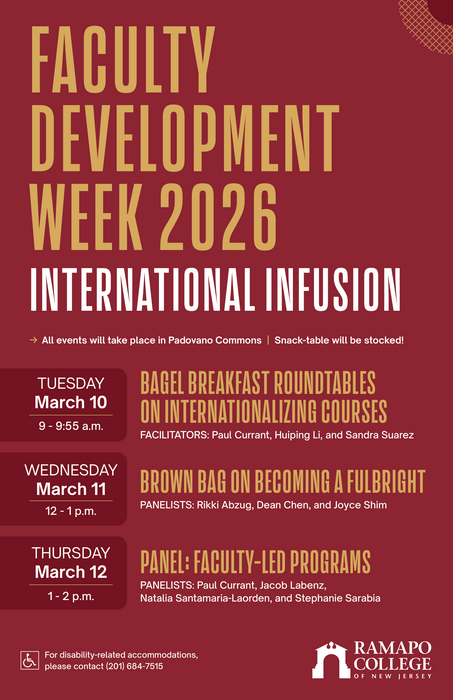 FACULTY DEVELOPMENT WEEK 2026

INTERNATIONAL INFUSION

→ All events will take place in Padovano Commons | Snack-table will be stocked!

TUESDAY
March 10
9 - 9:55 a.m.

BAGEL BREAKFAST ROUNDTABLES ON INTERNATIONALIZING COURSES
FACILITATORS: Paul Currant, Huiping Li, and Sandra Suarez

WEDNESDAY
March 11
12 - 1 p.m.

BROWN BAG ON BECOMING A FULBRIGHT
PANELISTS: Rikki Abzug, Dean Chen, and Joyce Shim

THURSDAY
March 12
1 - 2 p.m.

PANEL: FACULTY-LED PROGRAMS
PANELISTS: Paul Currant, Jacob Labenz, Natalia Santamaria-Laorden, and Stephanie Sarabia

For disability-related accommodations, please contact (201) 684-7515

RAMAPO COLLEGE OF NEW JERSEY